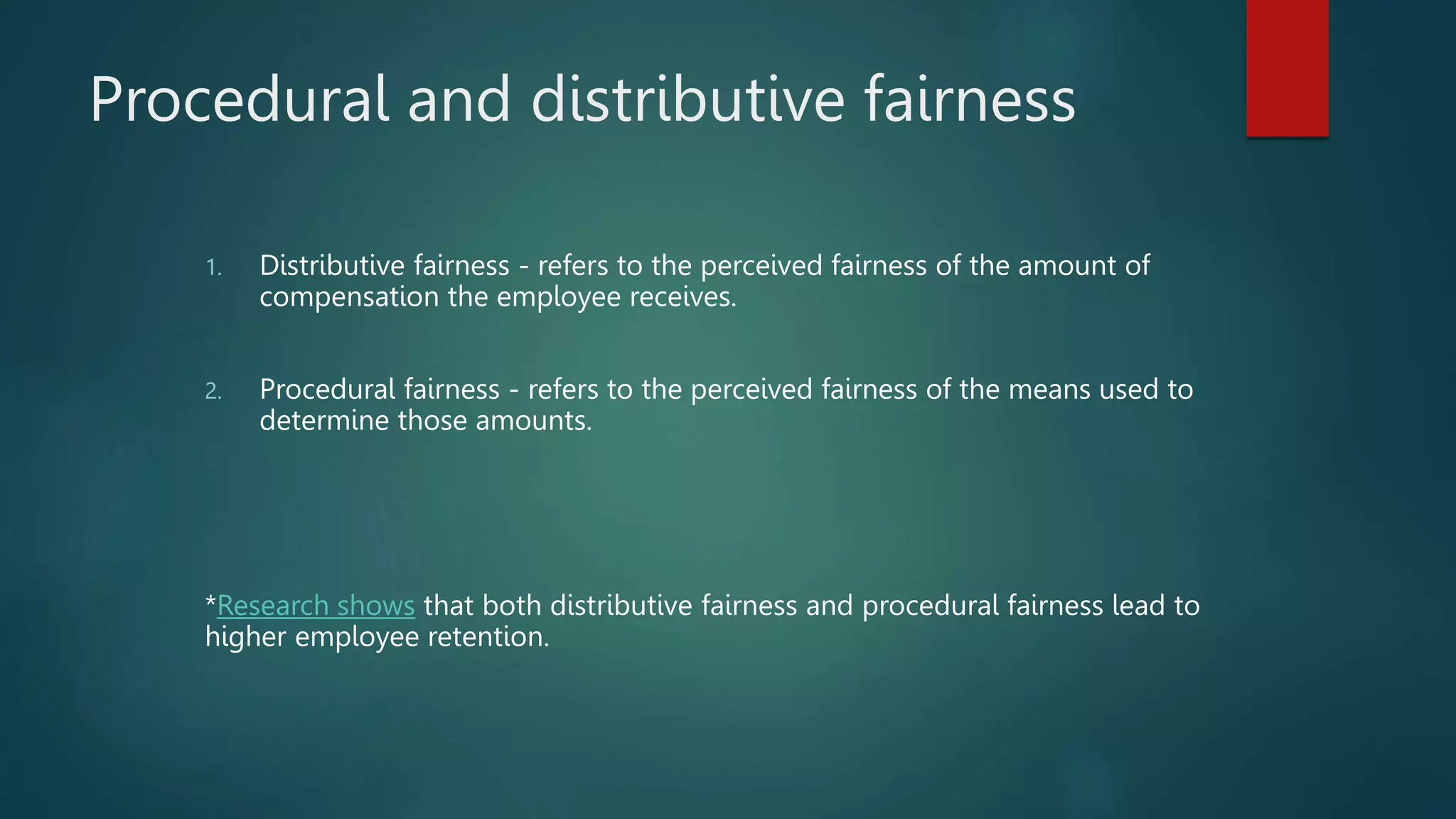 Procedural and distributive fairness

1. Distributive fairness - refers to the perceived fairness of the amount of compensation the employee receives.

2. Procedural fairness - refers to the perceived fairness of the means used to determine those amounts.

*Research shows that both distributive fairness and procedural fairness lead to higher employee retention.